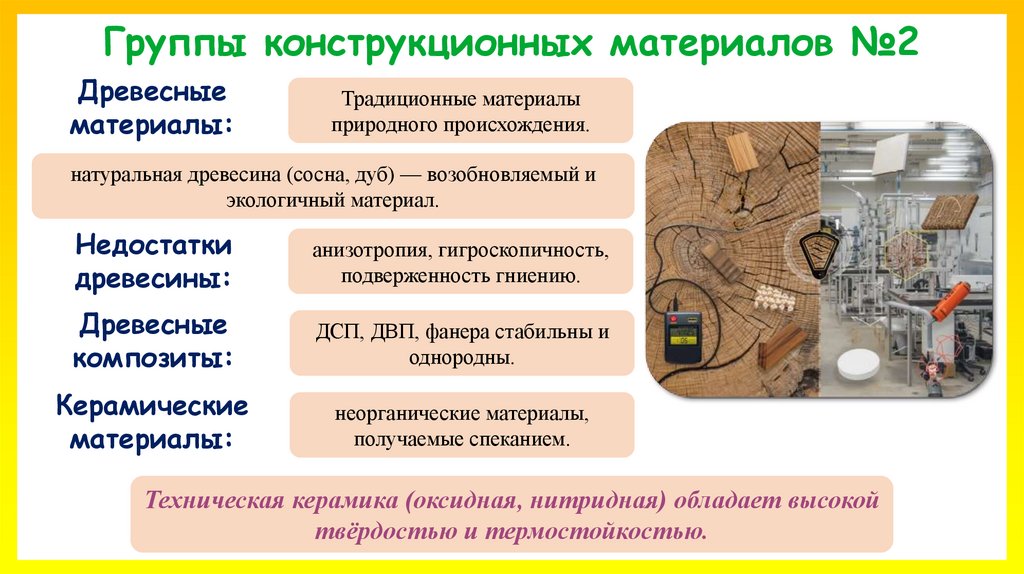 Группы конструкционных материалов №2

Древесные материалы:

Традиционные материалы природного происхождения.

натуральная древесина (сосна, дуб) — возобновляемый и экологичный материал.

Недостатки древесины:

анизотропия, гигроскопичность, подверженность гниению.

Древесные композиты:

ДСП, ДВП, фанера стабильны и однородны.

Керамические материалы:

неорганические материалы, получаемые спеканием.

Техническая керамика (оксидная, нитридная) обладает высокой твёрдостью и термостойкостью.